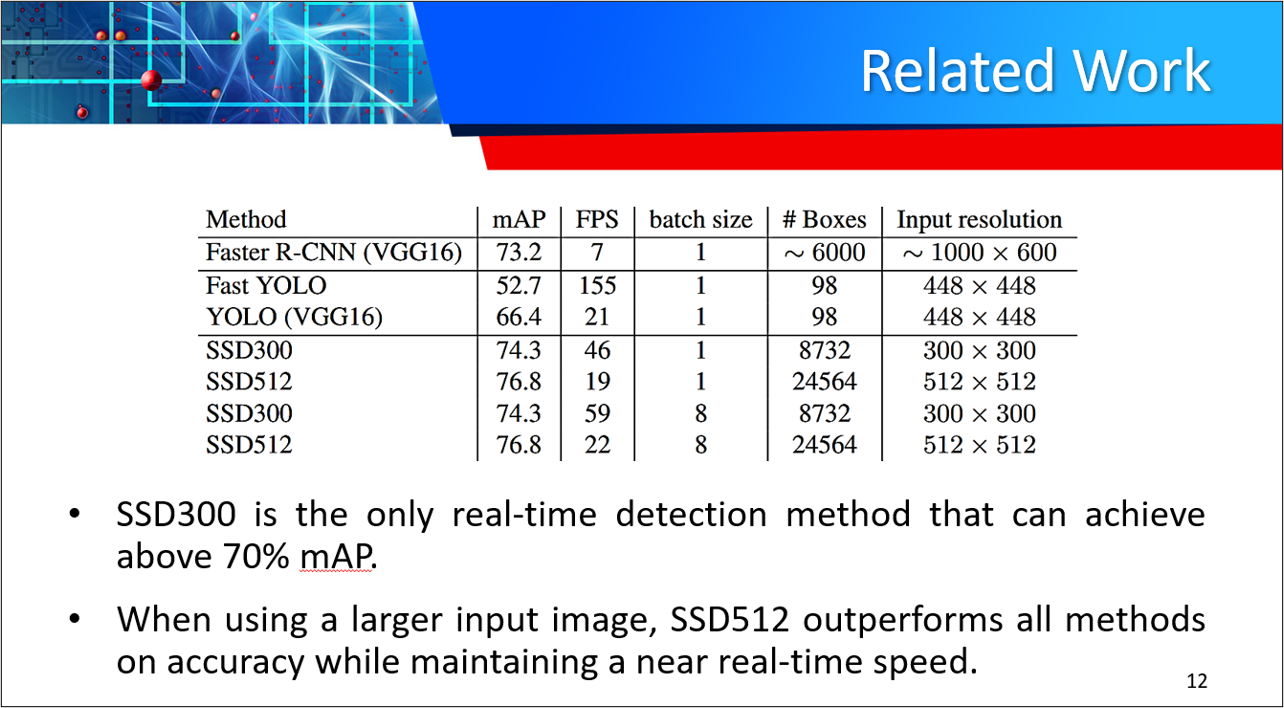 Related Work

| Method | mAP | FPS | batch size | # Boxes | Input resolution |
|---|---|---|---|---|---|
| Faster R-CNN (VGG16) | 73.2 | 7 | 1 | $\sim 6000$ | $\sim 1000 \times 600$ |
| Fast YOLO | 52.7 | 155 | 1 | 98 | $448 \times 448$ |
| YOLO (VGG16) | 66.4 | 21 | 1 | 98 | $448 \times 448$ |
| SSD300 | 74.3 | 46 | 1 | 8732 | $300 \times 300$ |
| SSD512 | 76.8 | 19 | 1 | 24564 | $512 \times 512$ |
| SSD300 | 74.3 | 59 | 8 | 8732 | $300 \times 300$ |
| SSD512 | 76.8 | 22 | 8 | 24564 | $512 \times 512$ |

• SSD300 is the only real-time detection method that can achieve above 70% mAP.

• When using a larger input image, SSD512 outperforms all methods on accuracy while maintaining a near real-time speed.

12